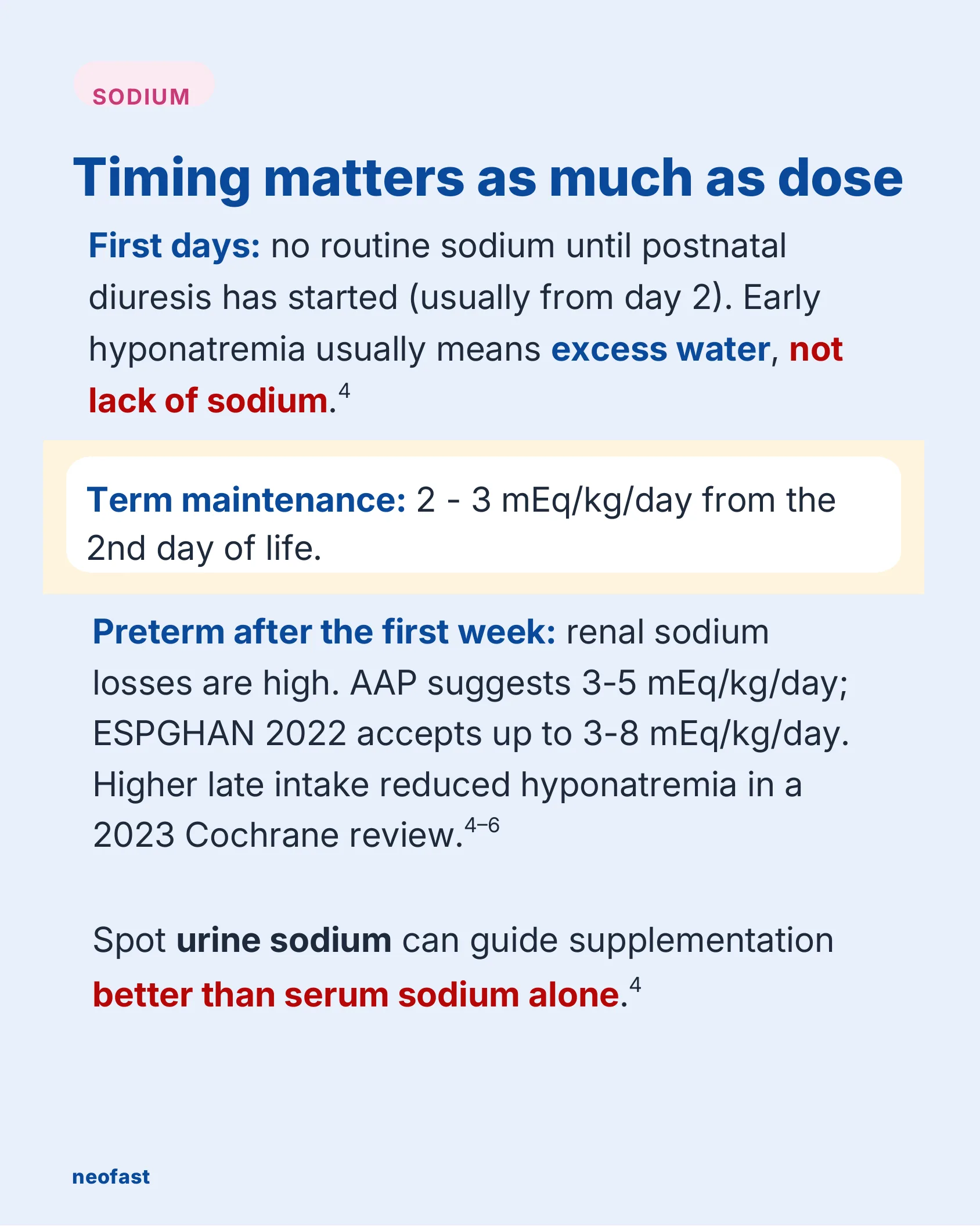 SODIUM

Timing matters as much as dose

First days: no routine sodium until postnatal diuresis has started (usually from day 2). Early hyponatremia usually means excess water, not lack of sodium.$^{4}$

Term maintenance: 2 - 3 mEq/kg/day from the 2nd day of life.

Preterm after the first week: renal sodium losses are high. AAP suggests 3-5 mEq/kg/day; ESPGHAN 2022 accepts up to 3-8 mEq/kg/day. Higher late intake reduced hyponatremia in a 2023 Cochrane review.$^{4–6}$

Spot urine sodium can guide supplementation better than serum sodium alone.$^{4}$

neofast